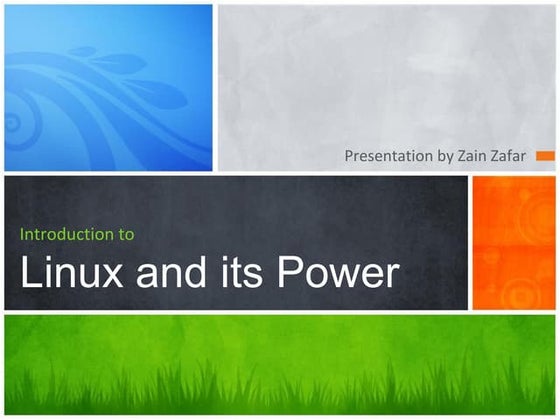 Presentation by Zain Zafar

Introduction to

Linux and its Power